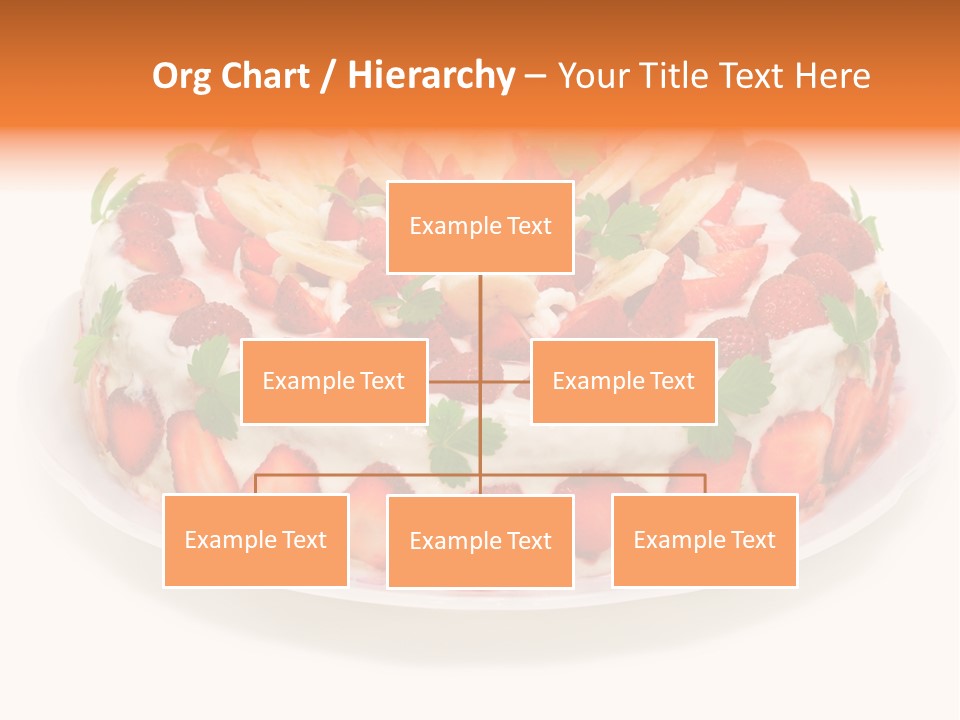 Org Chart / Hierarchy – Your Title Text Here

Example Text

Example Text

Example Text

Example Text

Example Text

Example Text